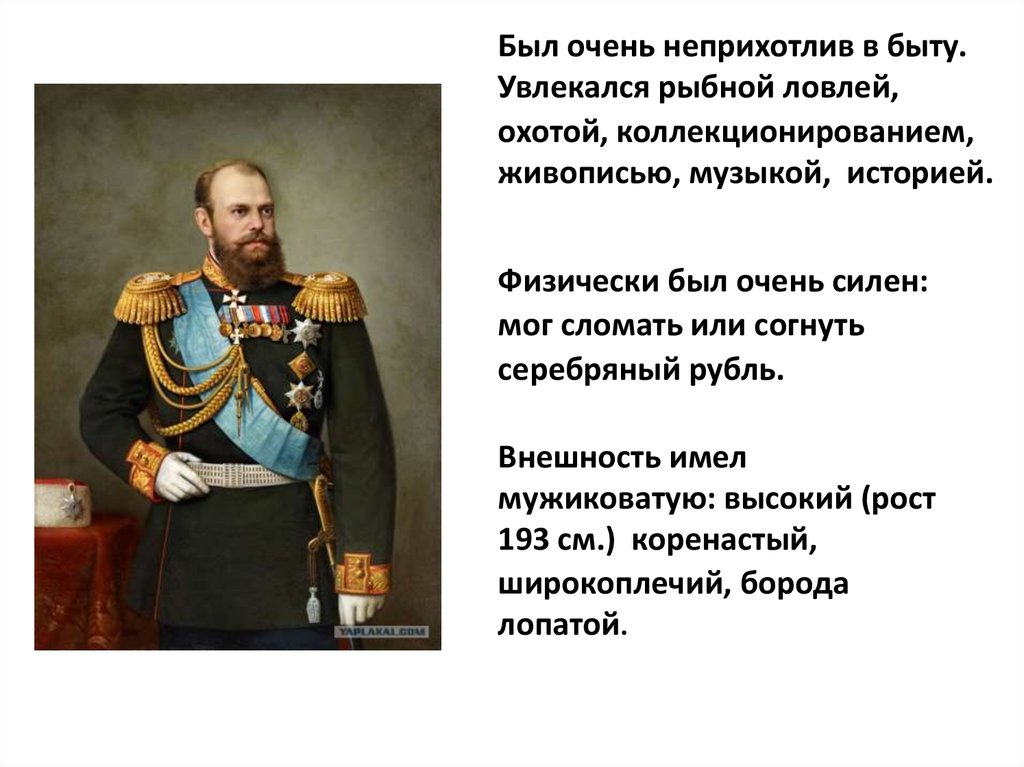 YAPLAKAL.COM

Был очень неприхотлив в быту. Увлекался рыбной ловлей, охотой, коллекционированием, живописью, музыкой, историей.

Физически был очень силен: мог сломать или согнуть серебряный рубль.

Внешность имел мужиковатую: высокий (рост 193 см.) коренастый, широкоплечий, борода лопатой.